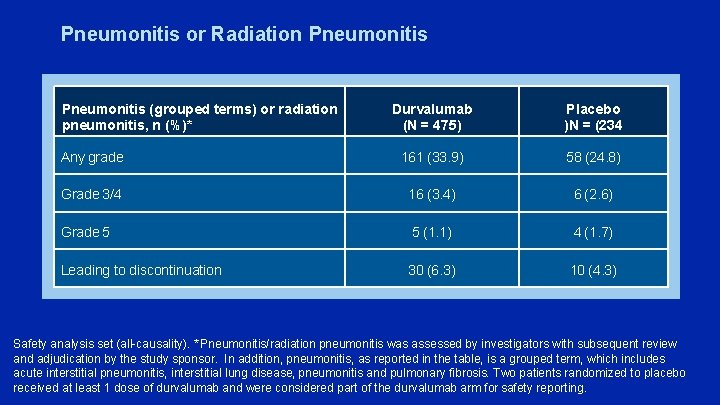 Pneumonitis or Radiation Pneumonitis

| Pneumonitis (grouped terms) or radiation pneumonitis, n (%)* | Durvalumab (N = 475) | Placebo )N = (234 |
|---|---|---|
| Any grade | 161 (33.9) | 58 (24.8) |
| Grade 3/4 | 16 (3.4) | 6 (2.6) |
| Grade 5 | 5 (1.1) | 4 (1.7) |
| Leading to discontinuation | 30 (6.3) | 10 (4.3) |

Safety analysis set (all-causality). *Pneumonitis/radiation pneumonitis was assessed by investigators with subsequent review and adjudication by the study sponsor. In addition, pneumonitis, as reported in the table, is a grouped term, which includes acute interstitial pneumonitis, interstitial lung disease, pneumonitis and pulmonary fibrosis. Two patients randomized to placebo received at least 1 dose of durvalumab and were considered part of the durvalumab arm for safety reporting.